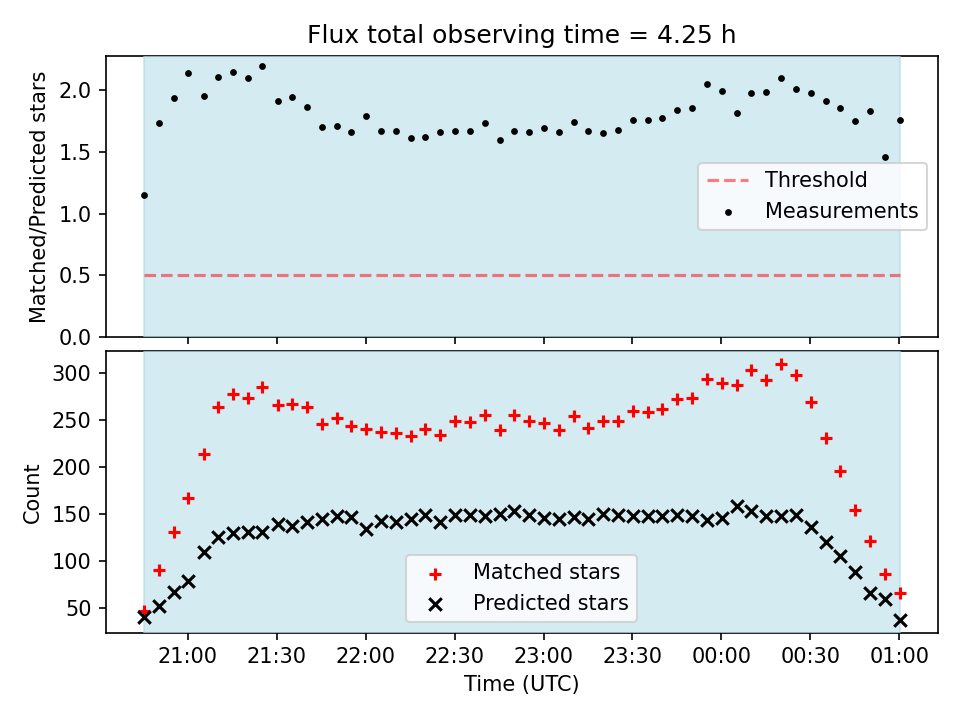 Flux total observing time = 4.25 h

Matched/Predicted stars

2.0
1.5
1.0
0.5
0.0

Threshold
Measurements

Count

300
250
200
150
100
50

Matched stars
Predicted stars

21:00
21:30
22:00
22:30
23:00
23:30
00:00
00:30
01:00

Time (UTC)